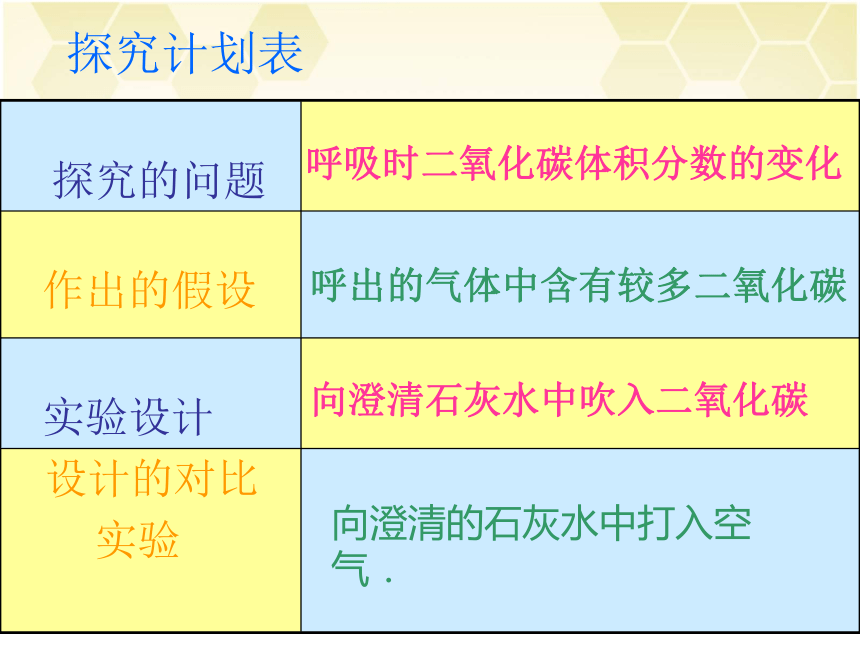 探究计划表

| 探究的问题 | 呼吸时二氧化碳体积分数的变化 |
|---|---|
| 作出的假设 | 呼出的气体中含有较多二氧化碳 |
| 实验设计 | 向澄清石灰水中吹入二氧化碳 |
| 设计的对比实验 | 向澄清的石灰水中打入空气． |